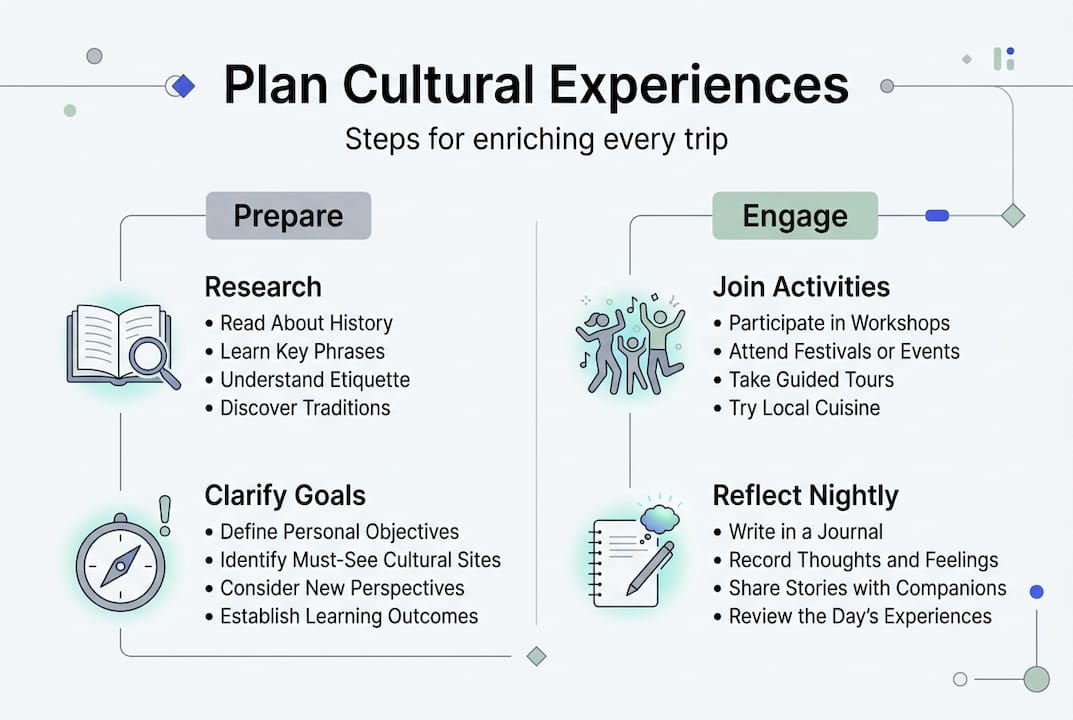 Plan Cultural Experiences

Steps for enriching every trip

Prepare

Research
• Read About History
• Learn Key Phrases
• Understand Etiquette
• Discover Traditions

Clarify Goals
• Define Personal Objectives
• Identify Must-See Cultural Sites
• Consider New Perspectives
• Establish Learning Outcomes

Engage

Join Activities
• Participate in Workshops
• Attend Festivals or Events
• Take Guided Tours
• Try Local Cuisine

Reflect Nightly
• Write in a Journal
• Record Thoughts and Feelings
• Share Stories with Companions
• Review the Day's Experiences